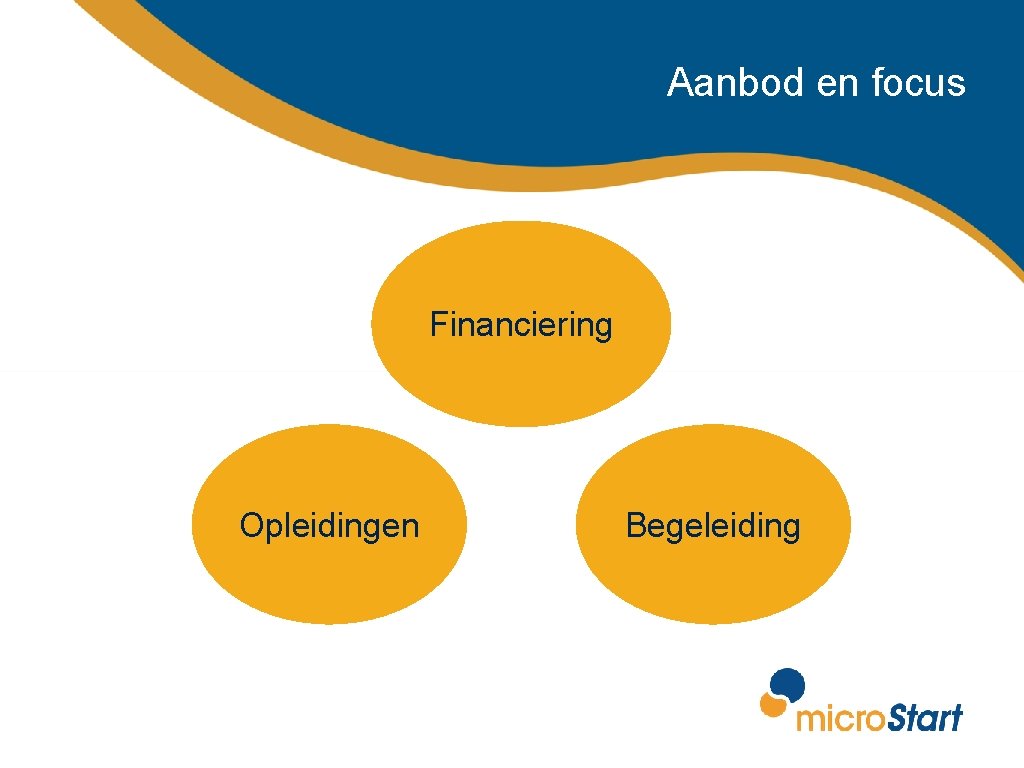 Aanbod en focus

Financiering

Opleidingen

Begeleiding

microStart